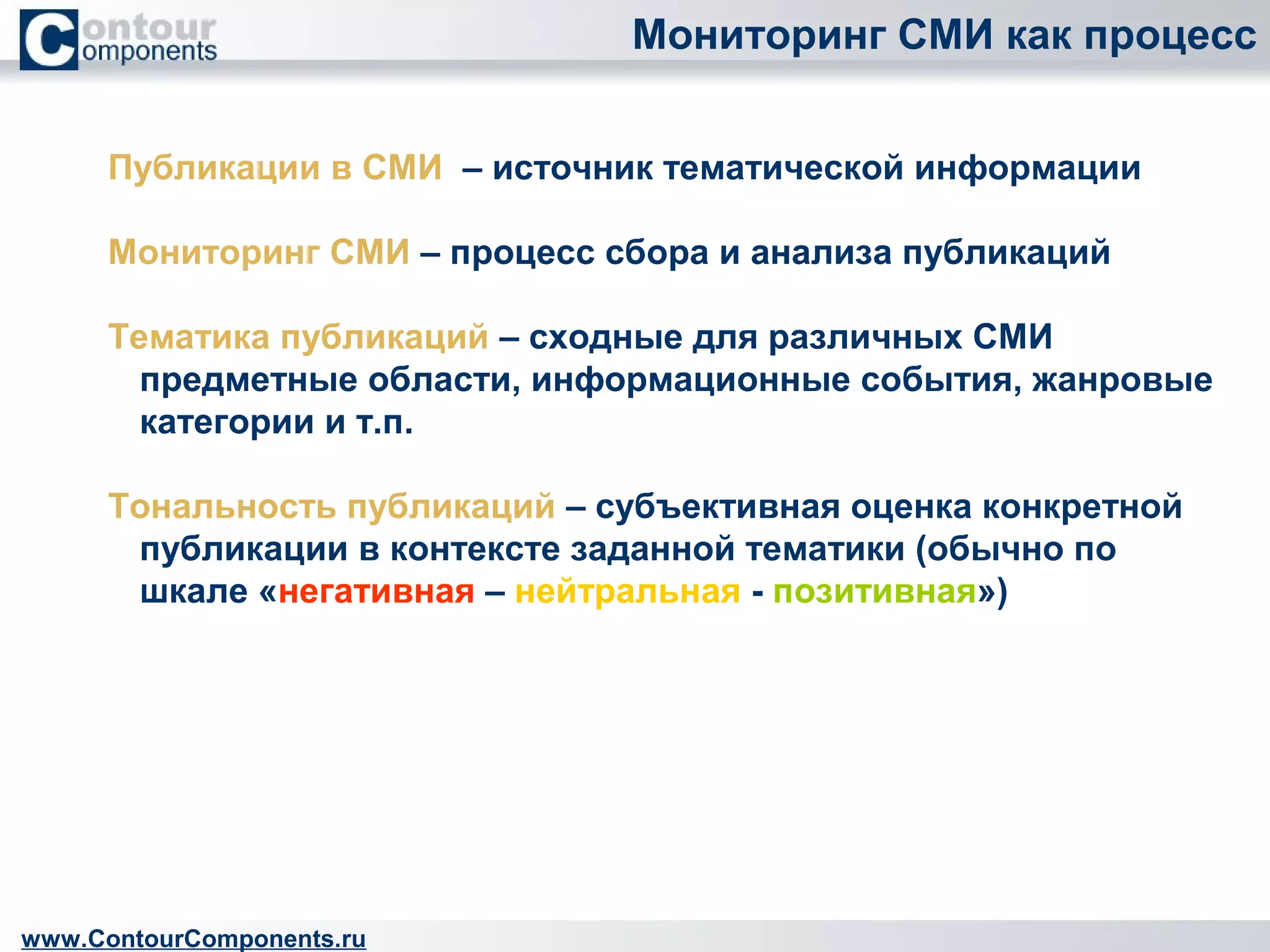 Contour Components

Мониторинг СМИ как процесс

Публикации в СМИ – источник тематической информации

Мониторинг СМИ – процесс сбора и анализа публикаций

Тематика публикаций – сходные для различных СМИ предметные области, информационные события, жанровые категории и т.п.

Тональность публикаций – субъективная оценка конкретной публикации в контексте заданной тематики (обычно по шкале «негативная – нейтральная - позитивная»)

www.ContourComponents.ru